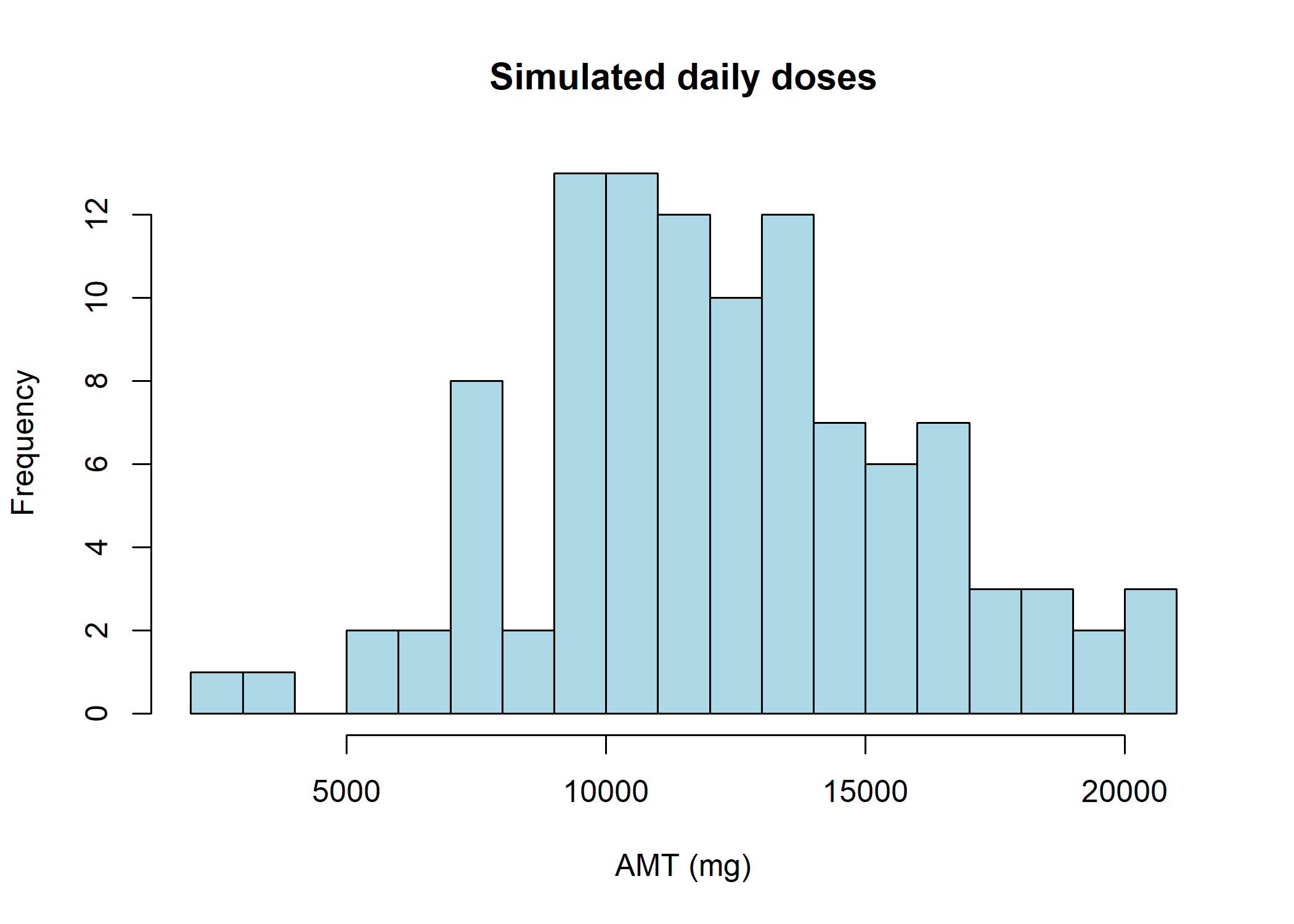 Simulated daily doses

Frequency

0
2
4
6
8
10
12

5000
10000
15000
20000

AMT (mg)